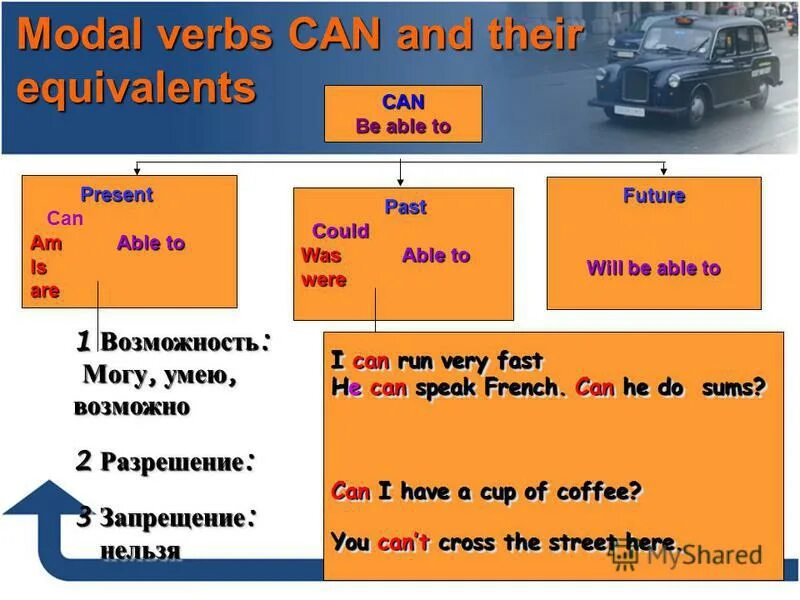 Modal verbs CAN and their equivalents

CAN
Be able to

Present
Can
Am Able to
Is
are

Past
Could
Was Able to
were

Future
Will be able to

1 Возможность:
Могу, умею, возможно

2 Разрешение:

3 Запрещение:
нельзя

I can run very fast
He can speak French. Can he do sums?

Can I have a cup of coffee?

You can't cross the street here.

MyShared